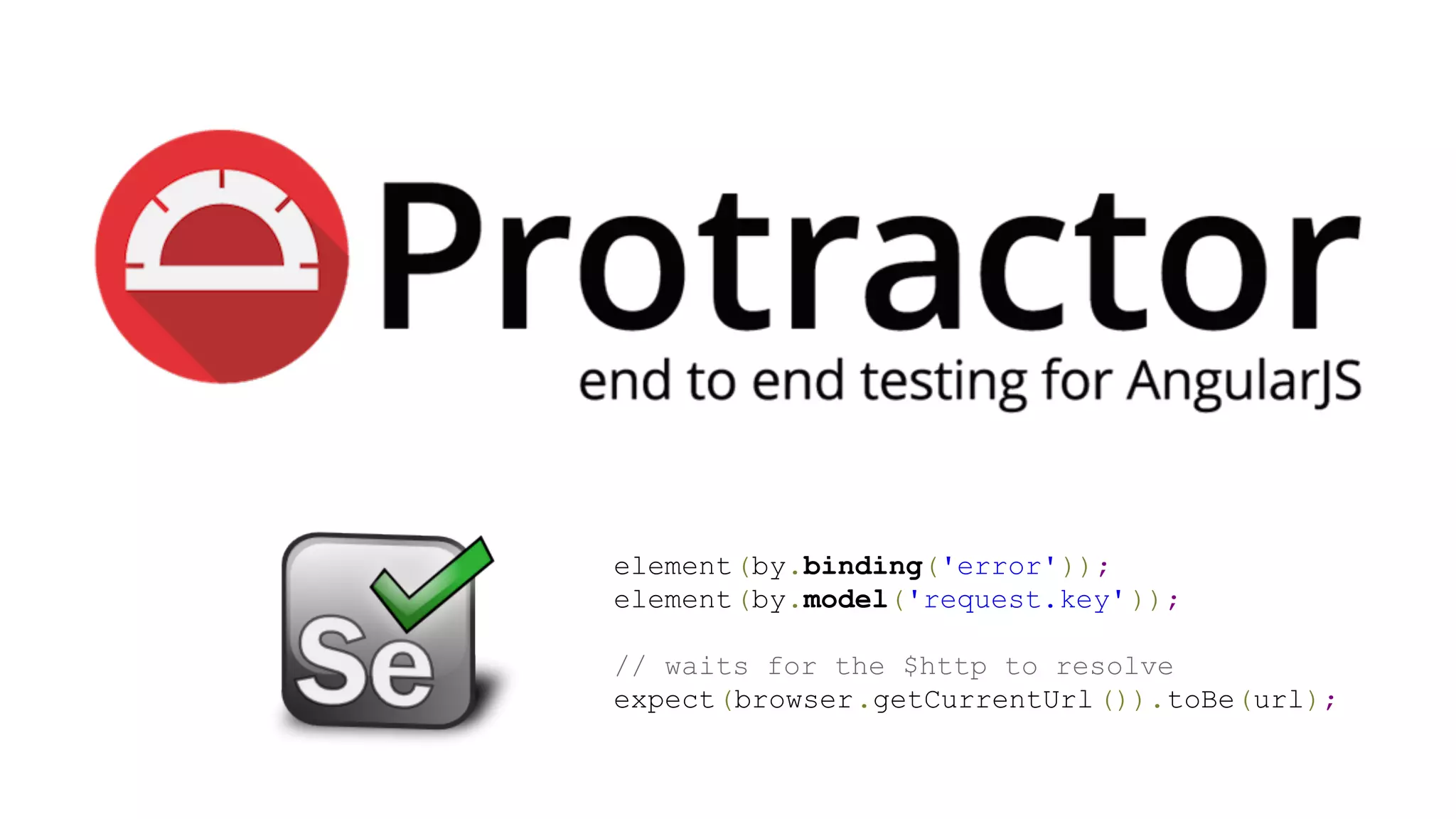 Protractor
end to end testing for AngularJS

Se

element(by.binding('error'));
element(by.model('request.key'));

// waits for the $http to resolve
expect(browser.getCurrentUrl()).toBe(url);